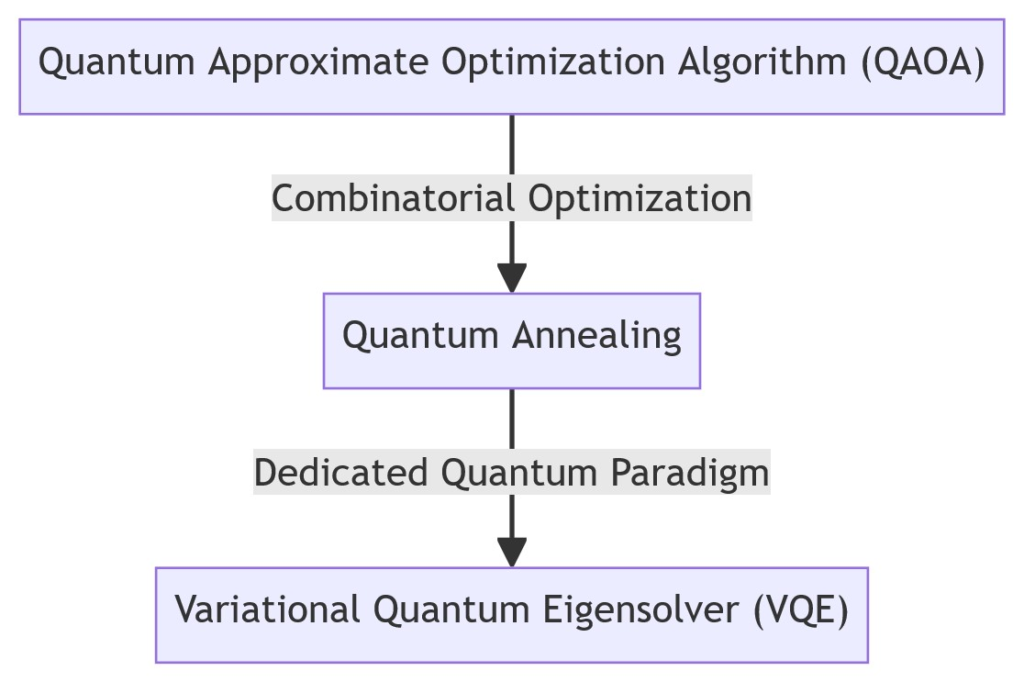 Quantum Approximate Optimization Algorithm (QAOA)

Combinatorial Optimization

Quantum Annealing

Dedicated Quantum Paradigm

Variational Quantum Eigensolver (VQE)